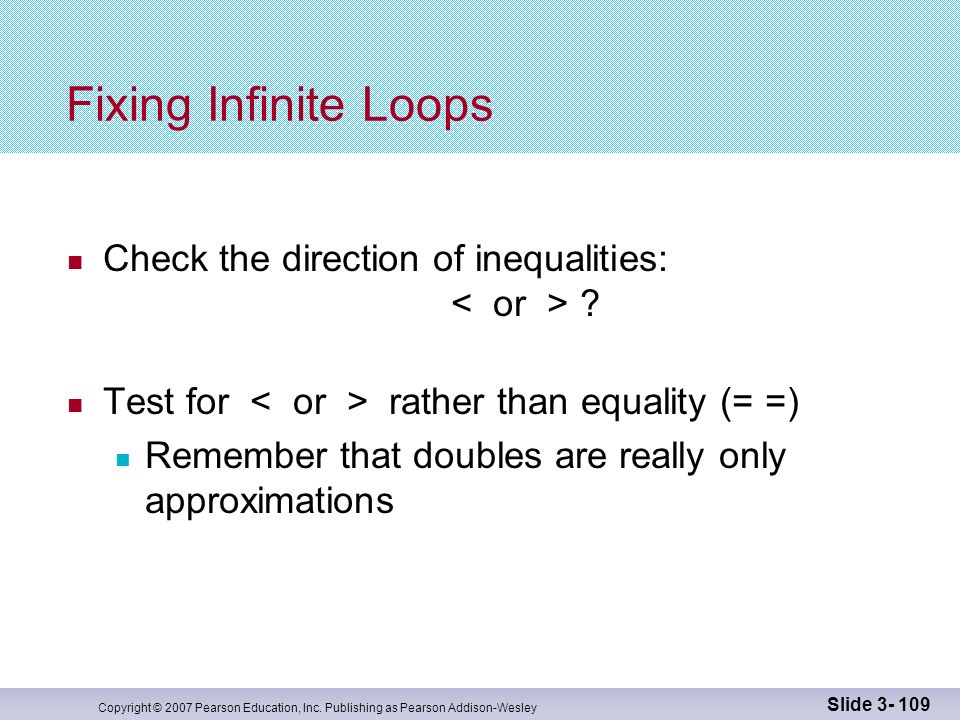 Fixing Infinite Loops

Check the direction of inequalities:
< or > ?

Test for < or > rather than equality (= =)

Remember that doubles are really only approximations

Copyright © 2007 Pearson Education, Inc. Publishing as Pearson Addison-Wesley

Slide 3- 109